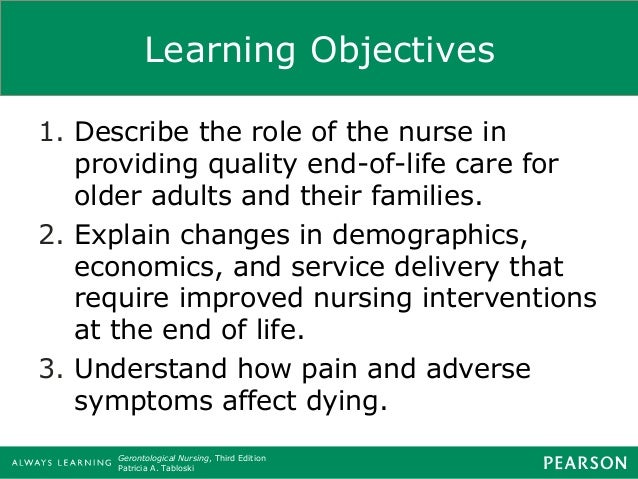 Learning Objectives

1. Describe the role of the nurse in providing quality end-of-life care for older adults and their families.

2. Explain changes in demographics, economics, and service delivery that require improved nursing interventions at the end of life.

3. Understand how pain and adverse symptoms affect dying.

ALWAYS LEARNING

Gerontological Nursing, Third Edition
Patricia A. Tabloski

PEARSON